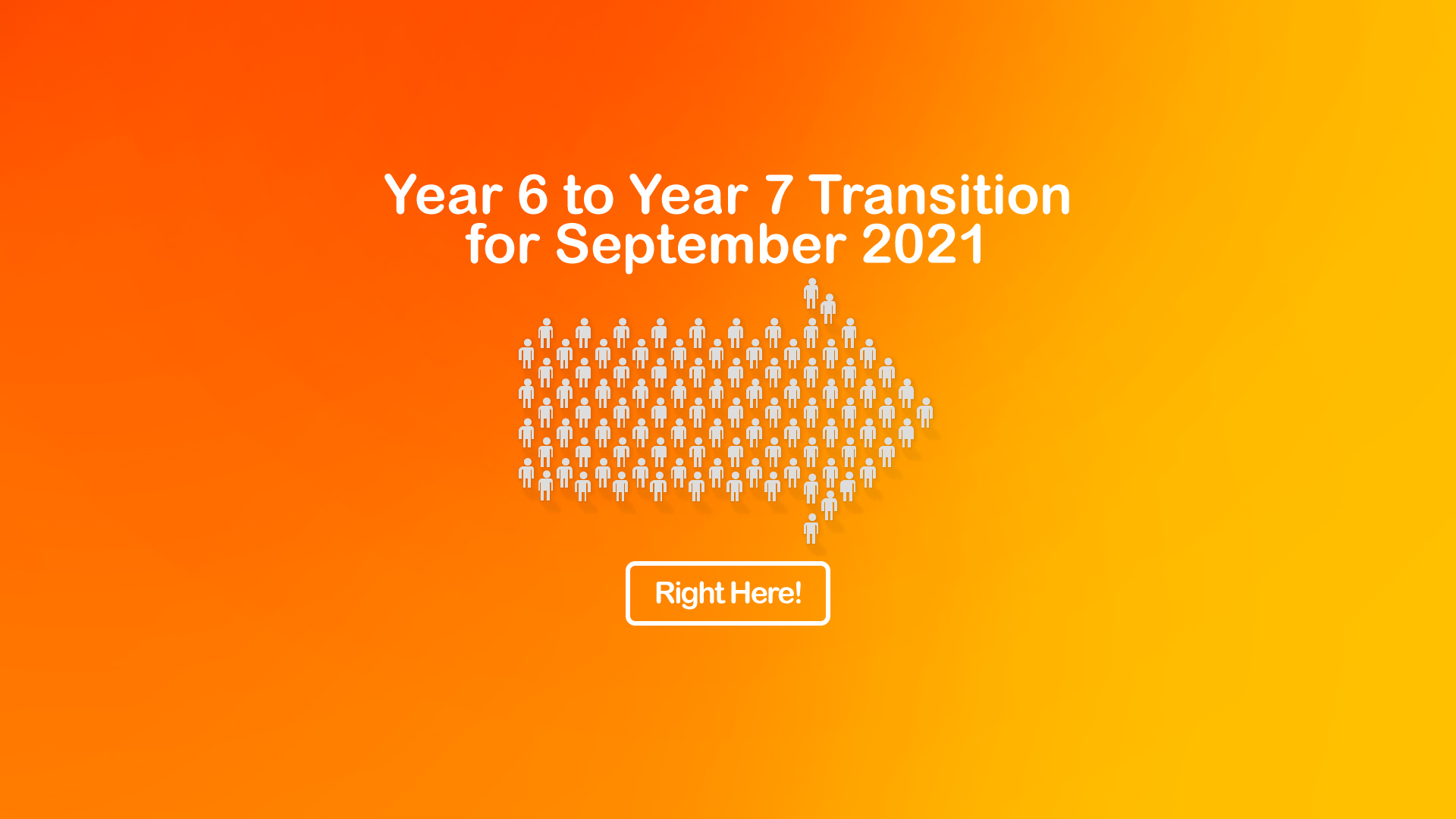 Year 6 to Year 7 Transition for September 2021

Right Here!